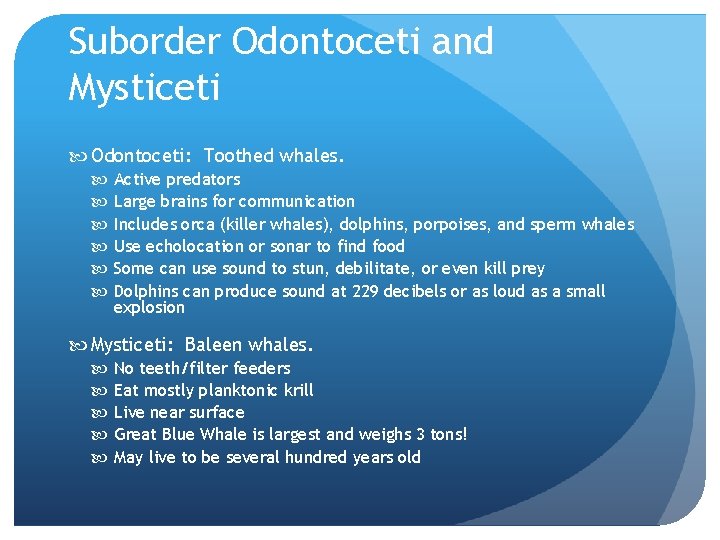 Suborder Odontoceti and Mysticeti

Odontoceti: Toothed whales.
Active predators
Large brains for communication
Includes orca (killer whales), dolphins, porpoises, and sperm whales
Use echolocation or sonar to find food
Some can use sound to stun, debilitate, or even kill prey
Dolphins can produce sound at 229 decibels or as loud as a small explosion

Mysticeti: Baleen whales.
No teeth/filter feeders
Eat mostly planktonic krill
Live near surface
Great Blue Whale is largest and weighs 3 tons!
May live to be several hundred years old